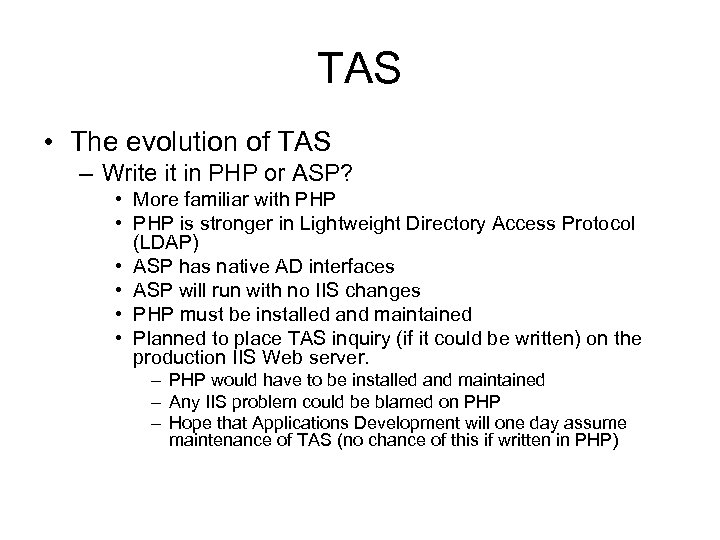 TAS

• The evolution of TAS
– Write it in PHP or ASP?
• More familiar with PHP
• PHP is stronger in Lightweight Directory Access Protocol (LDAP)
• ASP has native AD interfaces
• ASP will run with no IIS changes
• PHP must be installed and maintained
• Planned to place TAS inquiry (if it could be written) on the production IIS Web server.
– PHP would have to be installed and maintained
– Any IIS problem could be blamed on PHP
– Hope that Applications Development will one day assume maintenance of TAS (no chance of this if written in PHP)